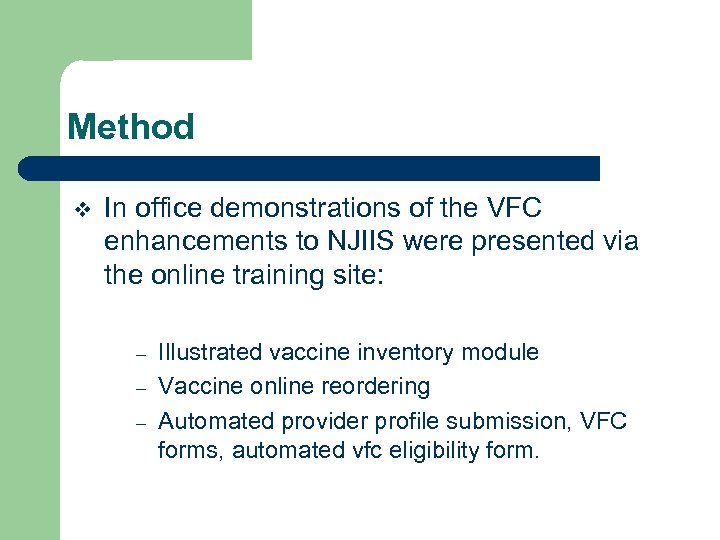 Method

❖ In office demonstrations of the VFC enhancements to NJIIS were presented via the online training site:

– Illustrated vaccine inventory module
– Vaccine online reordering
– Automated provider profile submission, VFC forms, automated vfc eligibility form.